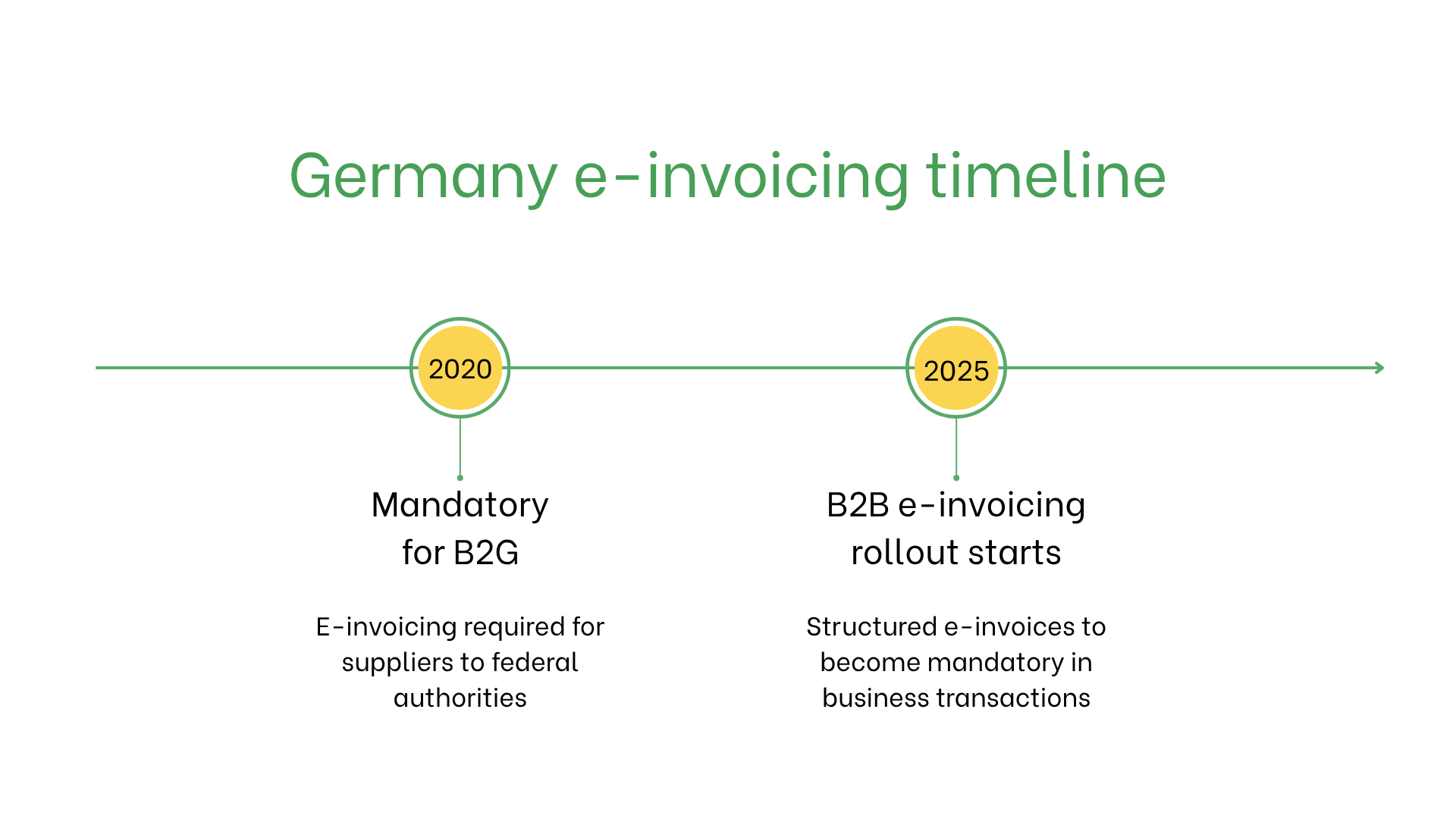 Germany e-invoicing timeline

2020

Mandatory for B2G

E-invoicing required for suppliers to federal authorities

2025

B2B e-invoicing rollout starts

Structured e-invoices to become mandatory in business transactions